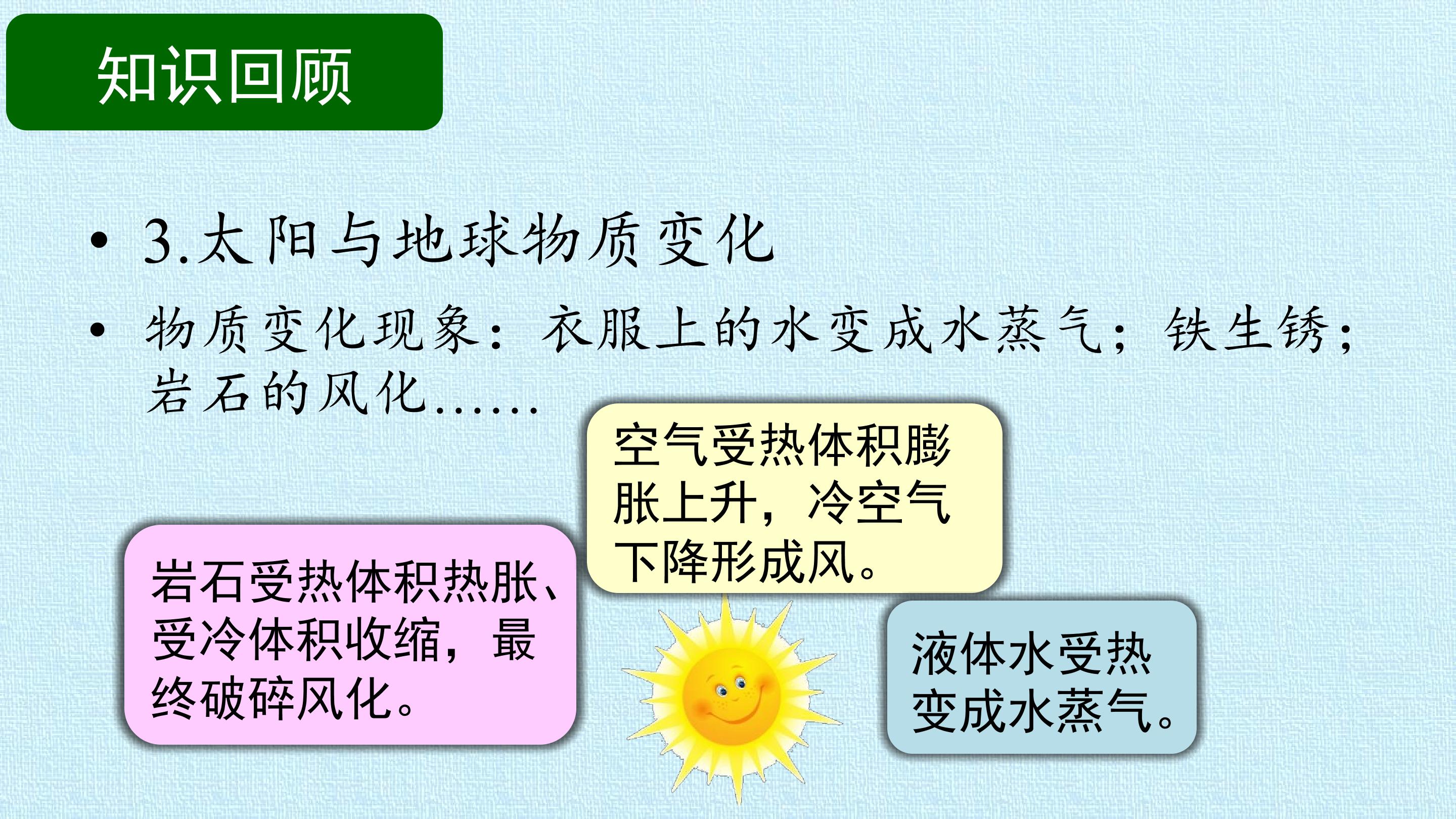 知识回顾

• 3.太阳与地球物质变化

• 物质变化现象：衣服上的水变成水蒸气；铁生锈；岩石的风化……

空气受热体积膨胀上升，冷空气下降形成风。

岩石受热体积热胀、受冷体积收缩，最终破碎风化。

液体水受热变成水蒸气。